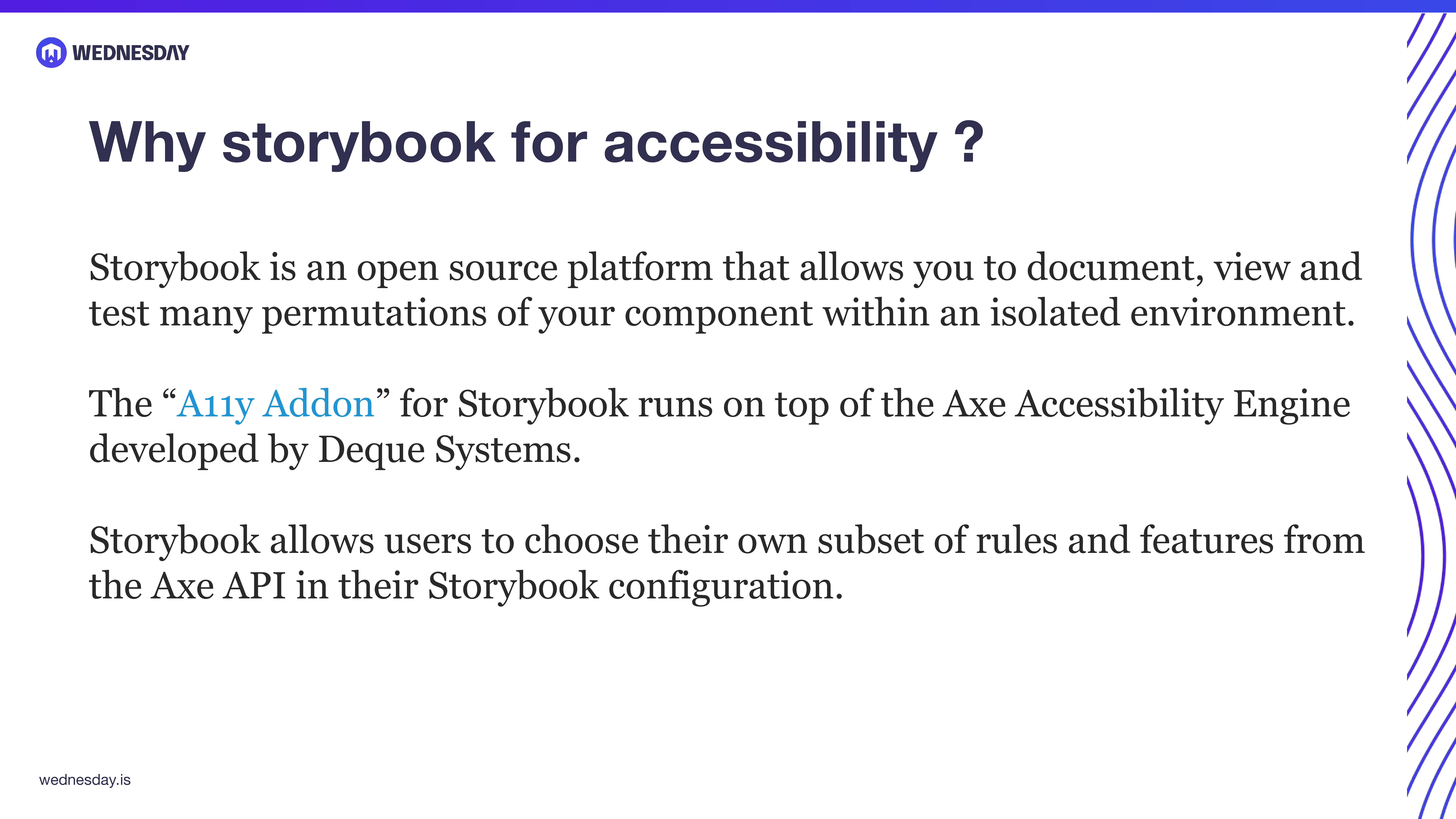 WEDNESDAY

Why storybook for accessibility ?

Storybook is an open source platform that allows you to document, view and test many permutations of your component within an isolated environment.

The “A11y Addon” for Storybook runs on top of the Axe Accessibility Engine developed by Deque Systems.

Storybook allows users to choose their own subset of rules and features from the Axe API in their Storybook configuration.

wednesday.is